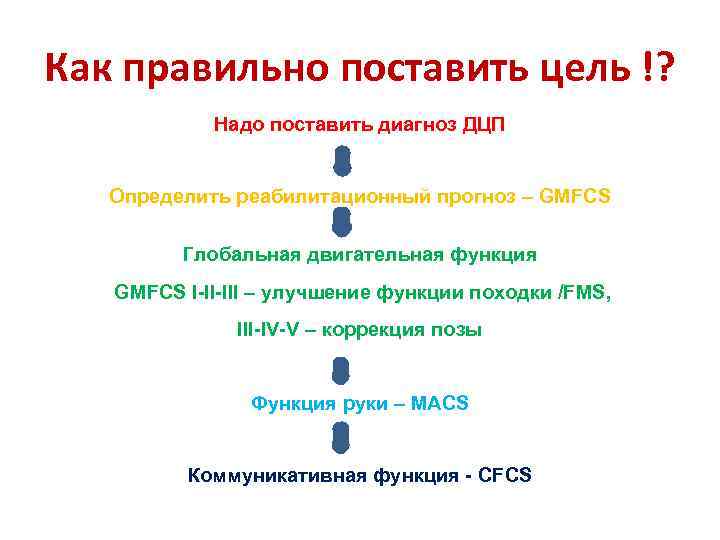 Как правильно поставить цель !?

Надо поставить диагноз ДЦП

Определить реабилитационный прогноз – GMFCS

Глобальная двигательная функция

GMFCS I-II-III – улучшение функции походки /FMS,

III-IV-V – коррекция позы

Функция руки – MACS

Коммуникативная функция - CFCS